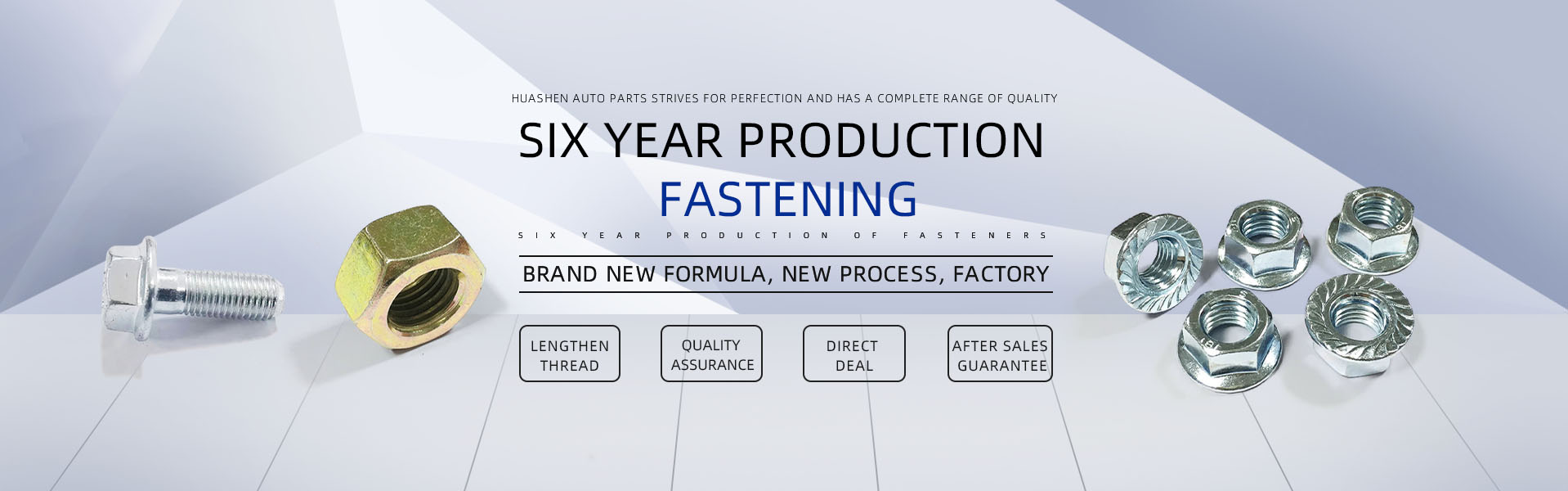 HUASHEN AUTO PARTS STRIVES FOR PERFECTION AND HAS A COMPLETE RANGE OF QUALITY

SIX YEAR PRODUCTION

FASTENING

SIX YEAR PRODUCTION OF FASTENERS

BRAND NEW FORMULA, NEW PROCESS, FACTORY

LENGTHEN THREAD

QUALITY ASSURANCE

DIRECT DEAL

AFTER SALES GUARANTEE